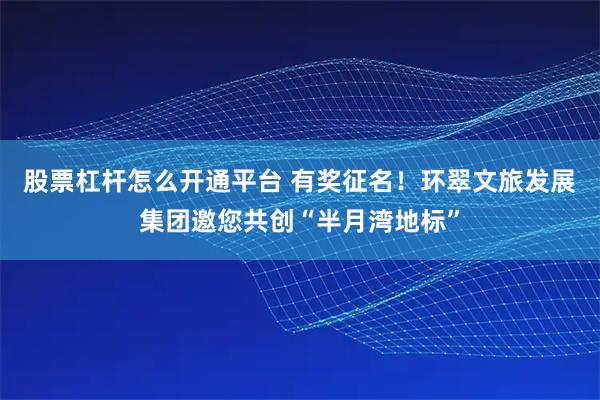 股票杠杆怎么开通平台 有奖征名！环翠文旅发展集团邀您共创“半月湾地标”